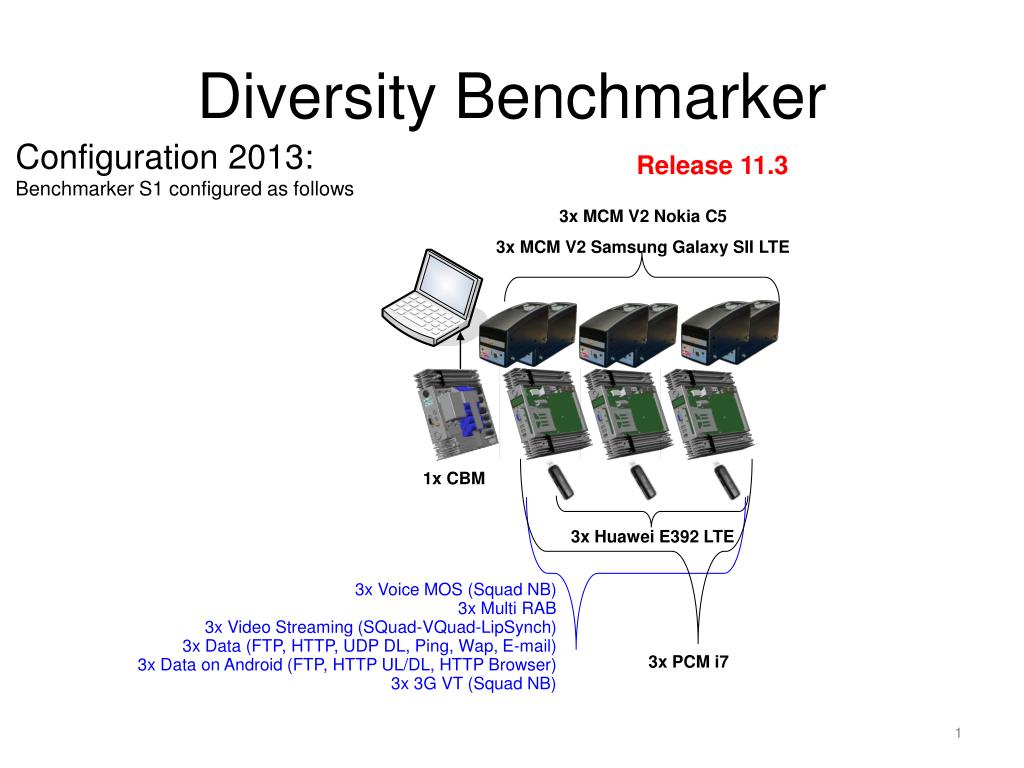 Diversity Benchmarker

Configuration 2013:
Benchmarker S1 configured as follows

Release 11.3

3x MCM V2 Nokia C5

3x MCM V2 Samsung Galaxy SII LTE

1x CBM

3x Huawei E392 LTE

3x Voice MOS (Squad NB)
3x Multi RAB
3x Video Streaming (SQuad-VQuad-LipSynch)
3x Data (FTP, HTTP, UDP DL, Ping, Wap, E-mail)
3x Data on Android (FTP, HTTP UL/DL, HTTP Browser)
3x 3G VT (Squad NB)

3x PCM i7

1